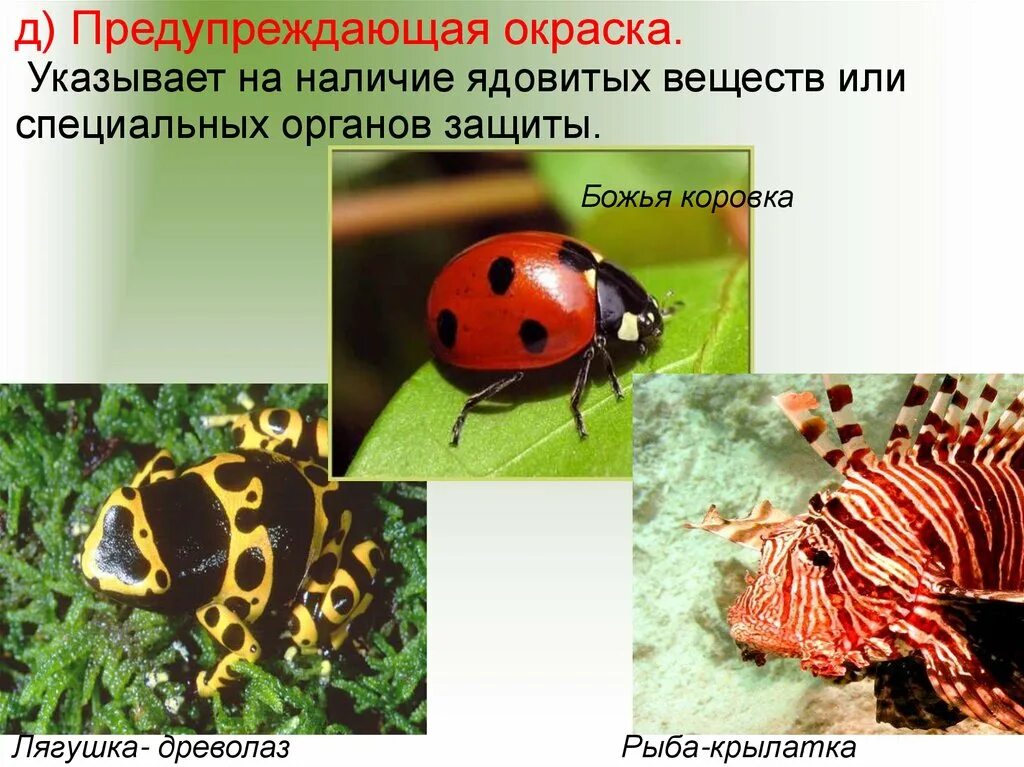 д) Предупреждающая окраска.
Указывает на наличие ядовитых веществ или специальных органов защиты.

Божья коровка

Лягушка- древолаз

Рыба-крылатка